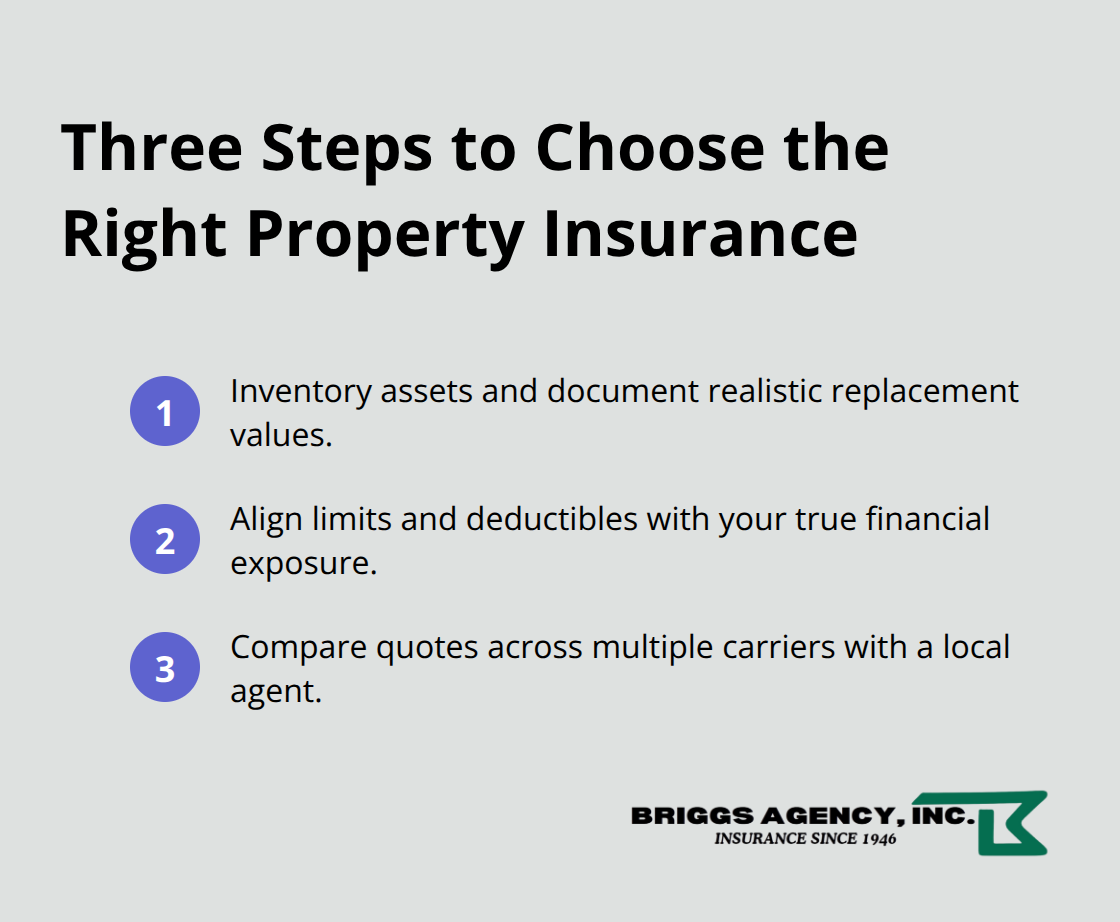 Three Steps to Choose the Right Property Insurance

1 Inventory assets and document realistic replacement values.

2 Align limits and deductibles with your true financial exposure.

3 Compare quotes across multiple carriers with a local agent.

BRIGGS AGENCY, INC.
INSURANCE SINCE 1946